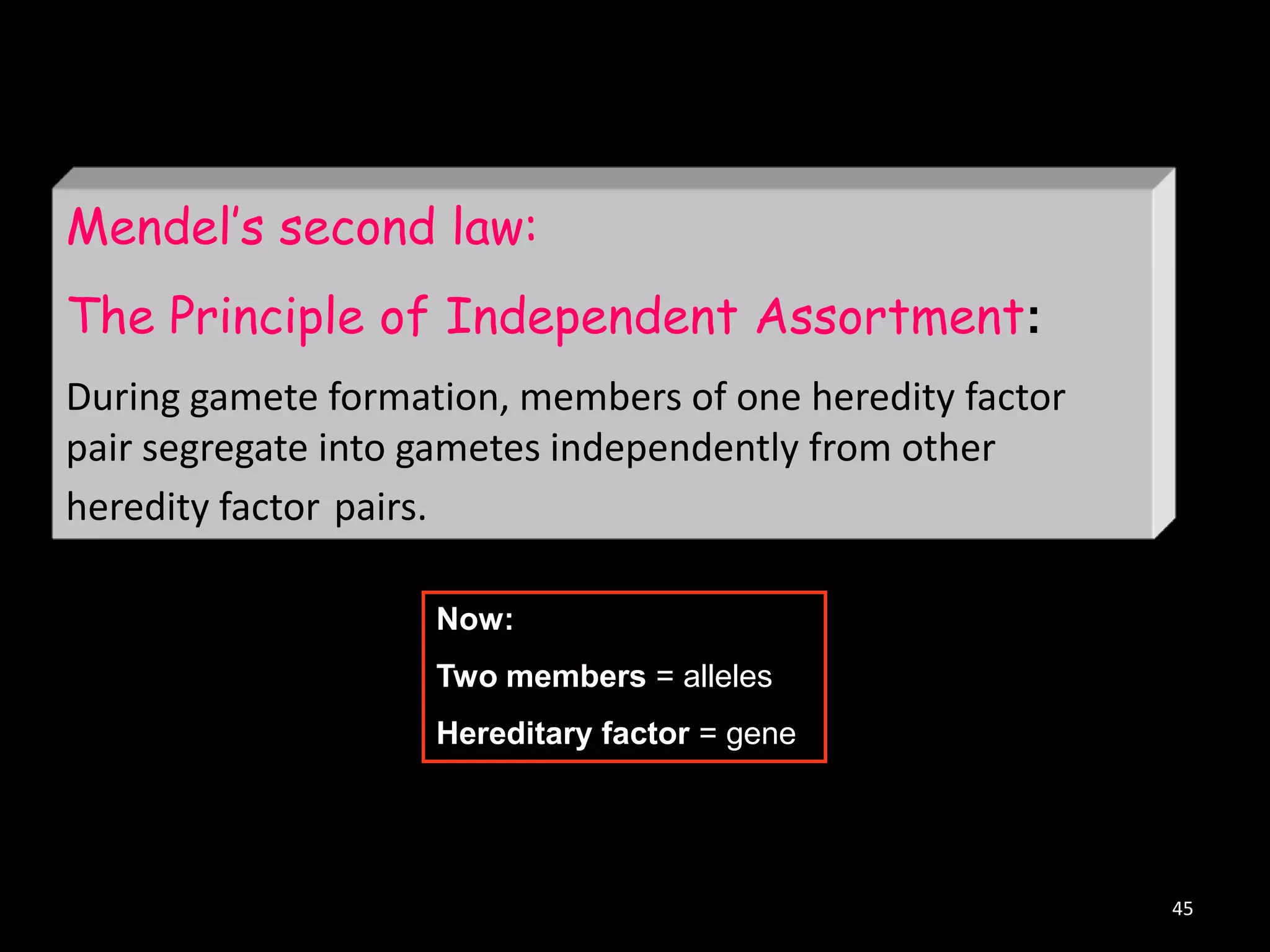 Mendel's second law:

The Principle of Independent Assortment:

During gamete formation, members of one heredity factor pair segregate into gametes independently from other heredity factor pairs.

Now:

Two members = alleles

Hereditary factor = gene

45